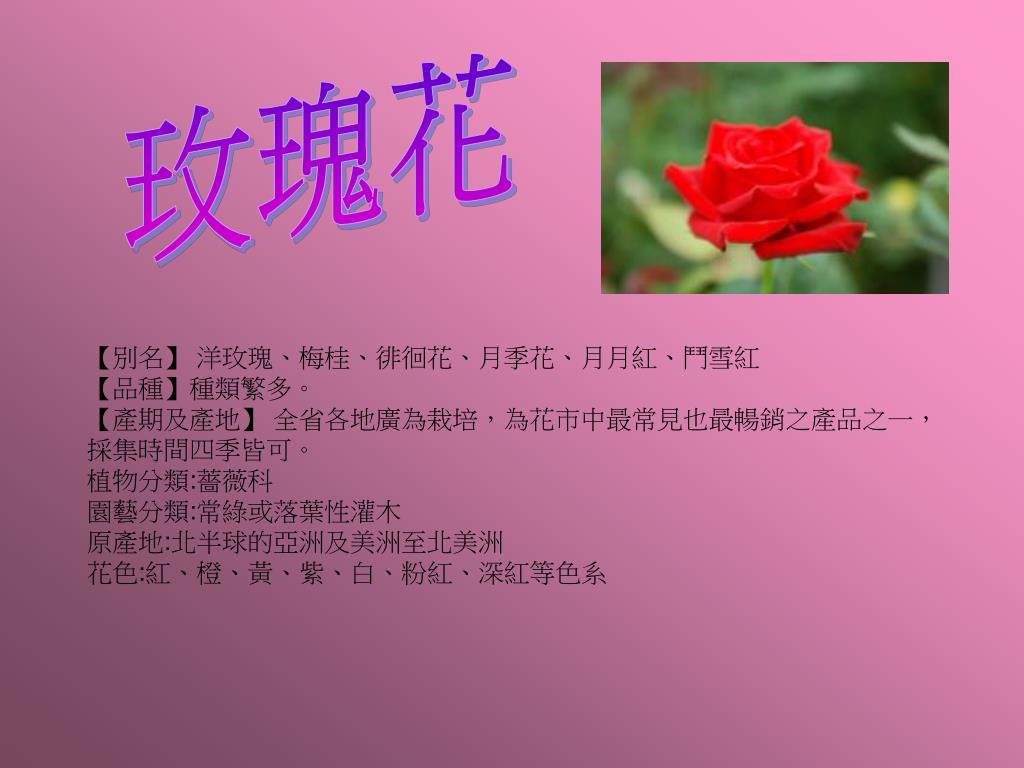 玫瑰花

【別名】 洋玫瑰、梅桂、徘徊花、月季花、月月紅、鬥雪紅
【品種】種類繁多。
【產期及產地】 全省各地廣為栽培，為花市中最常見也最暢銷之產品之一，採集時間四季皆可。
植物分類:薔薇科
園藝分類:常綠或落葉性灌木
原產地:北半球的亞洲及美洲至北美洲
花色:紅、橙、黃、紫、白、粉紅、深紅等色系